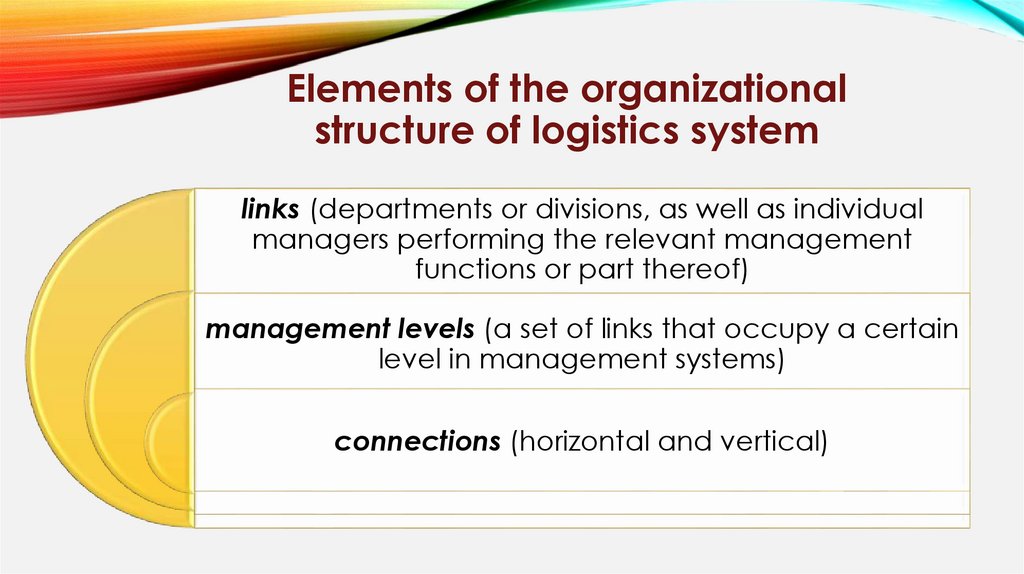 Elements of the organizational structure of logistics system

links (departments or divisions, as well as individual managers performing the relevant management functions or part thereof)

management levels (a set of links that occupy a certain level in management systems)

connections (horizontal and vertical)